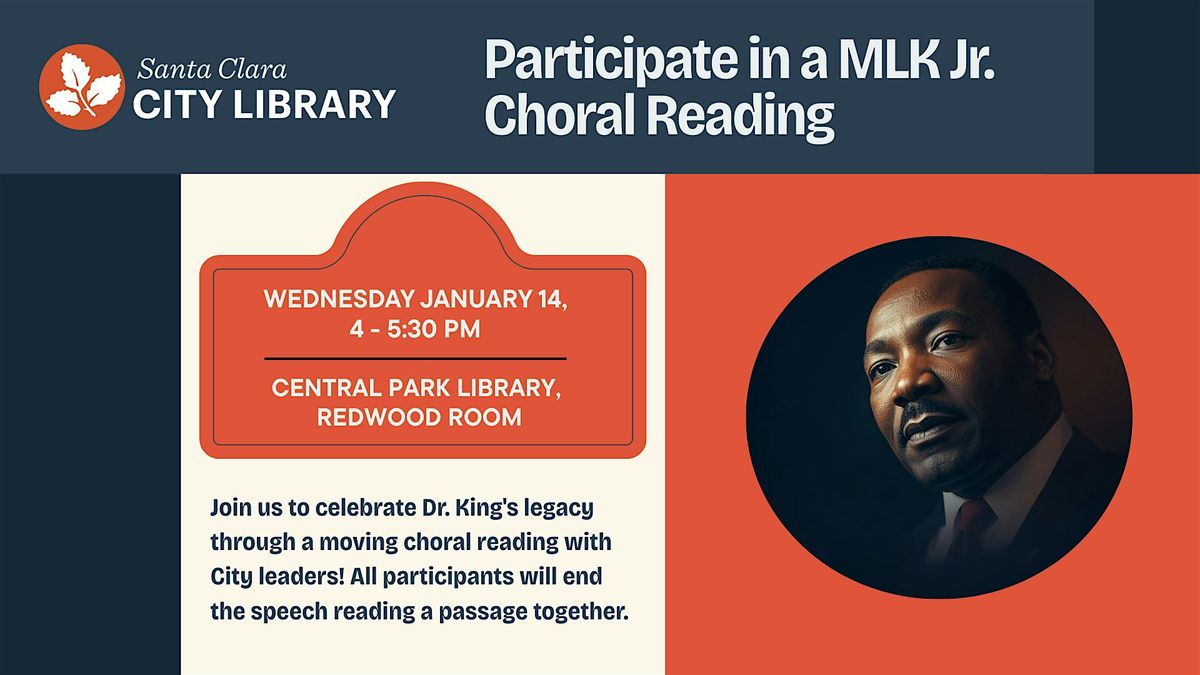 Santa Clara
CITY LIBRARY

Participate in a MLK Jr. Choral Reading

WEDNESDAY JANUARY 14,
4 - 5:30 PM

CENTRAL PARK LIBRARY,
REDWOOD ROOM

Join us to celebrate Dr. King's legacy through a moving choral reading with City leaders! All participants will end the speech reading a passage together.